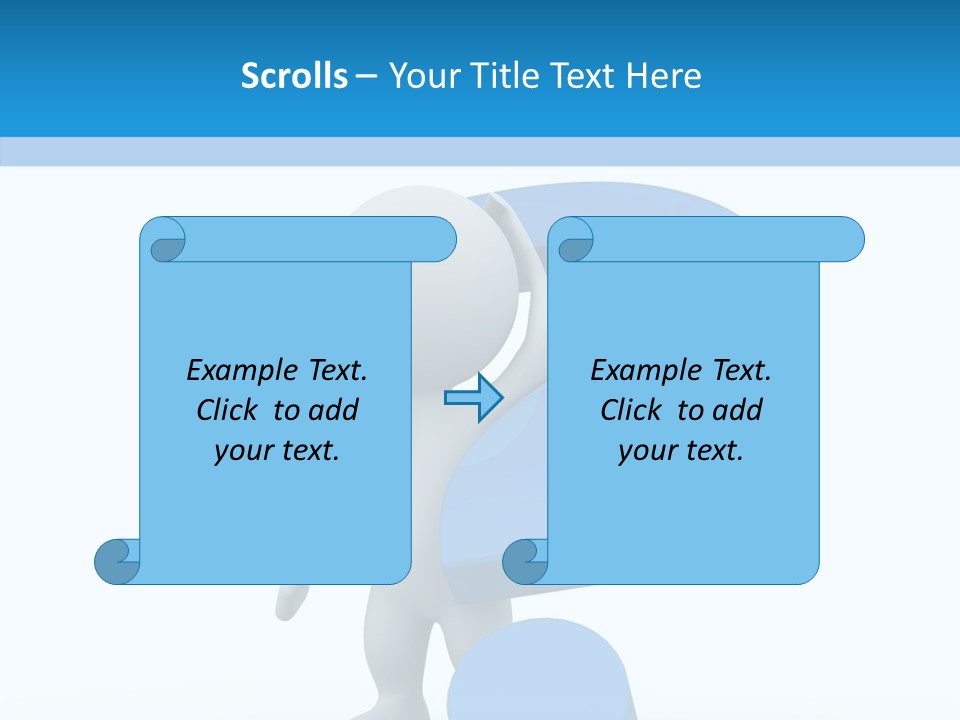 Scrolls – Your Title Text Here

Example Text. Click to add your text.

Example Text. Click to add your text.